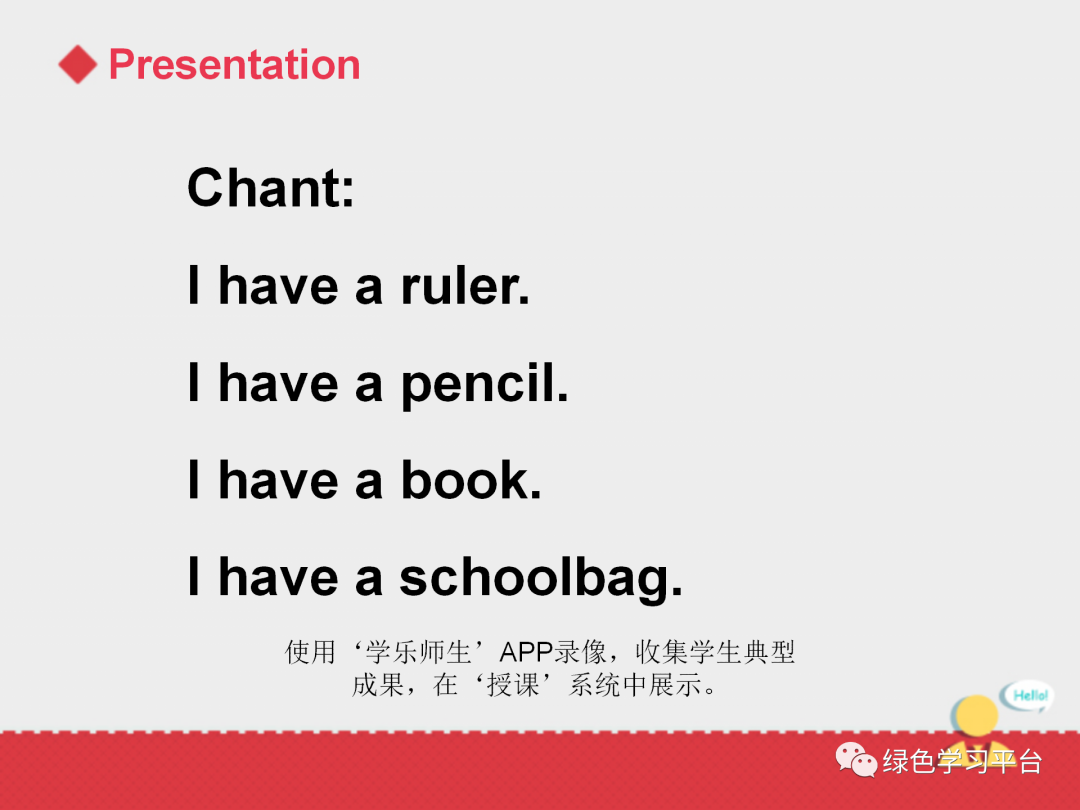 Presentation

Chant:

I have a ruler.

I have a pencil.

I have a book.

I have a schoolbag.

使用‘学乐师生’APP录像，收集学生典型成果，在‘授课’系统中展示。

Hello!

绿色学习平台